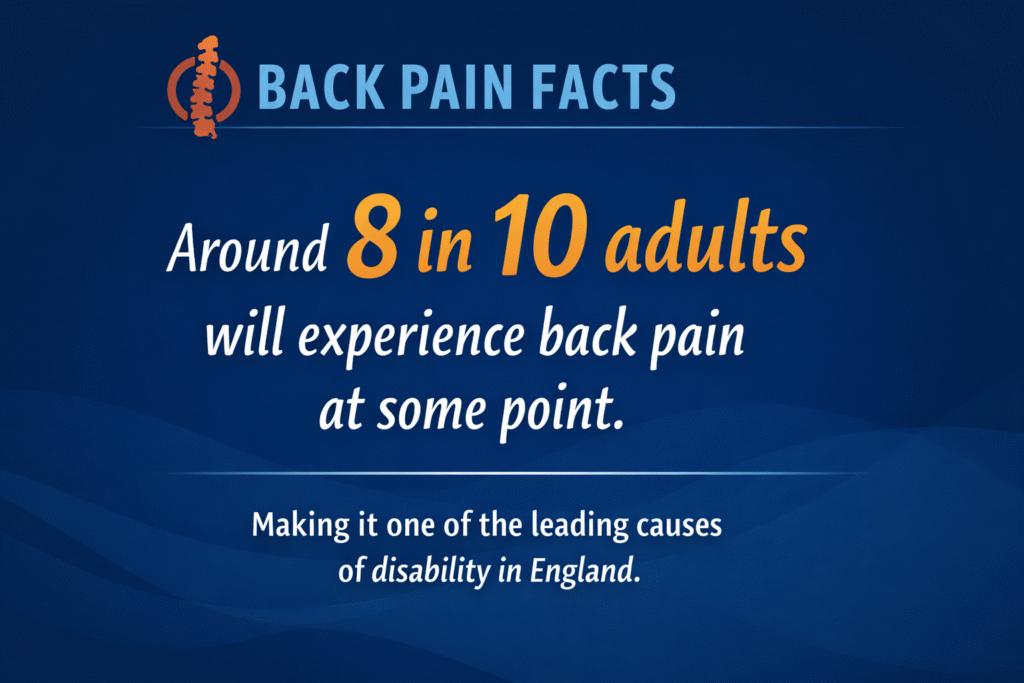 BACK PAIN FACTS

Around 8 in 10 adults will experience back pain at some point.

Making it one of the leading causes of disability in England.